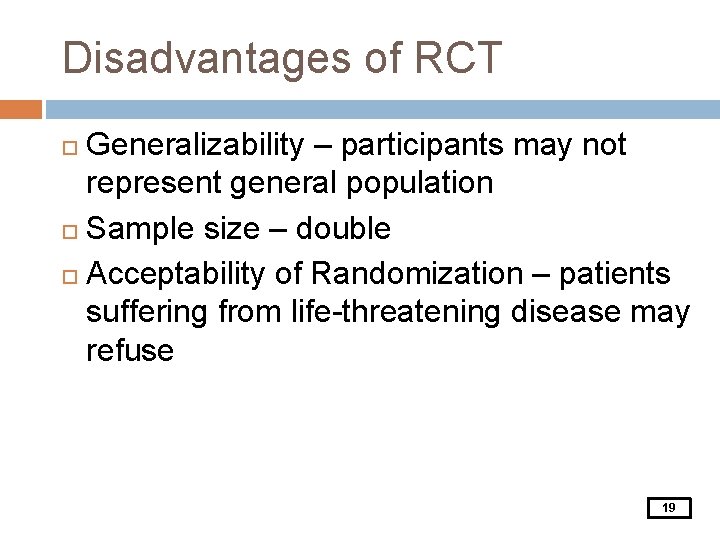 Disadvantages of RCT

Generalizability – participants may not represent general population

Sample size – double

Acceptability of Randomization – patients suffering from life-threatening disease may refuse

19